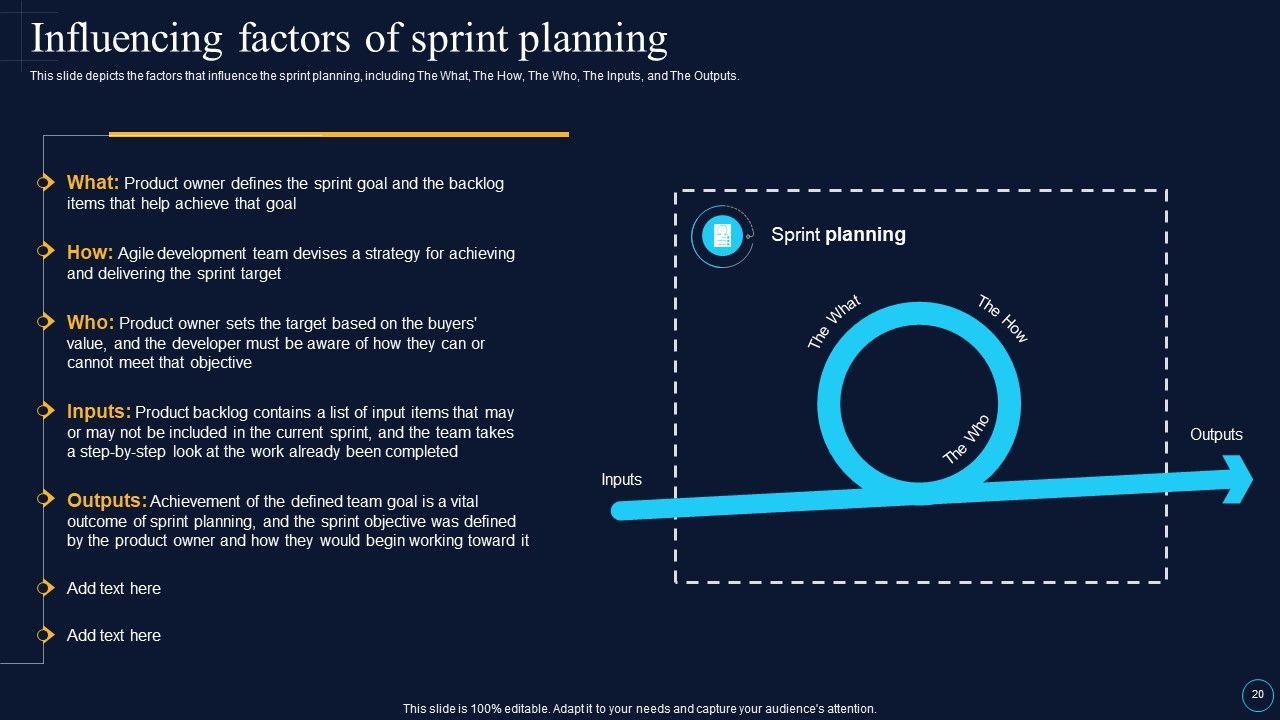 Influencing factors of sprint planning

This slide depicts the factors that influence the sprint planning, including The What, The How, The Who, The Inputs, and The Outputs.

What: Product owner defines the sprint goal and the backlog items that help achieve that goal

How: Agile development team devises a strategy for achieving and delivering the sprint target

Who: Product owner sets the target based on the buyers' value, and the developer must be aware of how they can or cannot meet that objective

Inputs: Product backlog contains a list of input items that may or may not be included in the current sprint, and the team takes a step-by-step look at the work already been completed

Outputs: Achievement of the defined team goal is a vital outcome of sprint planning, and the sprint objective was defined by the product owner and how they would begin working toward it

Add text here

Add text here

Sprint planning

The What

The How

The Who

Inputs

Outputs

This slide is 100% editable. Adapt it to your needs and capture your audience's attention.

20